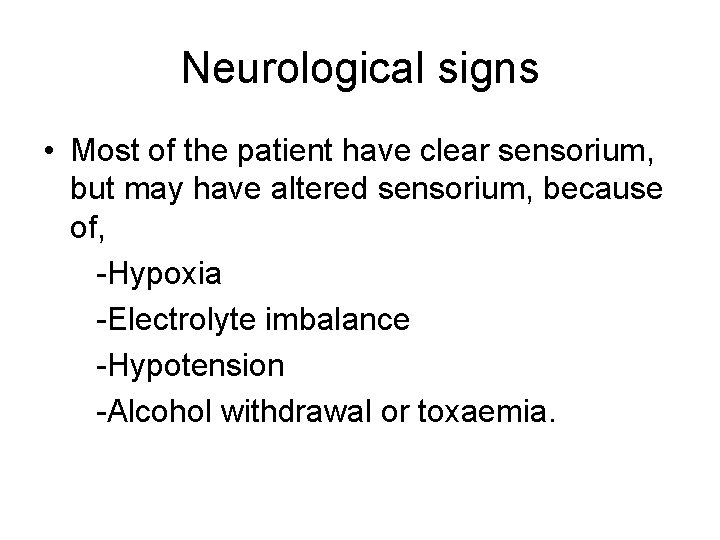 Neurological signs

• Most of the patient have clear sensorium, but may have altered sensorium, because of,

-Hypoxia

-Electrolyte imbalance

-Hypotension

-Alcohol withdrawal or toxaemia.